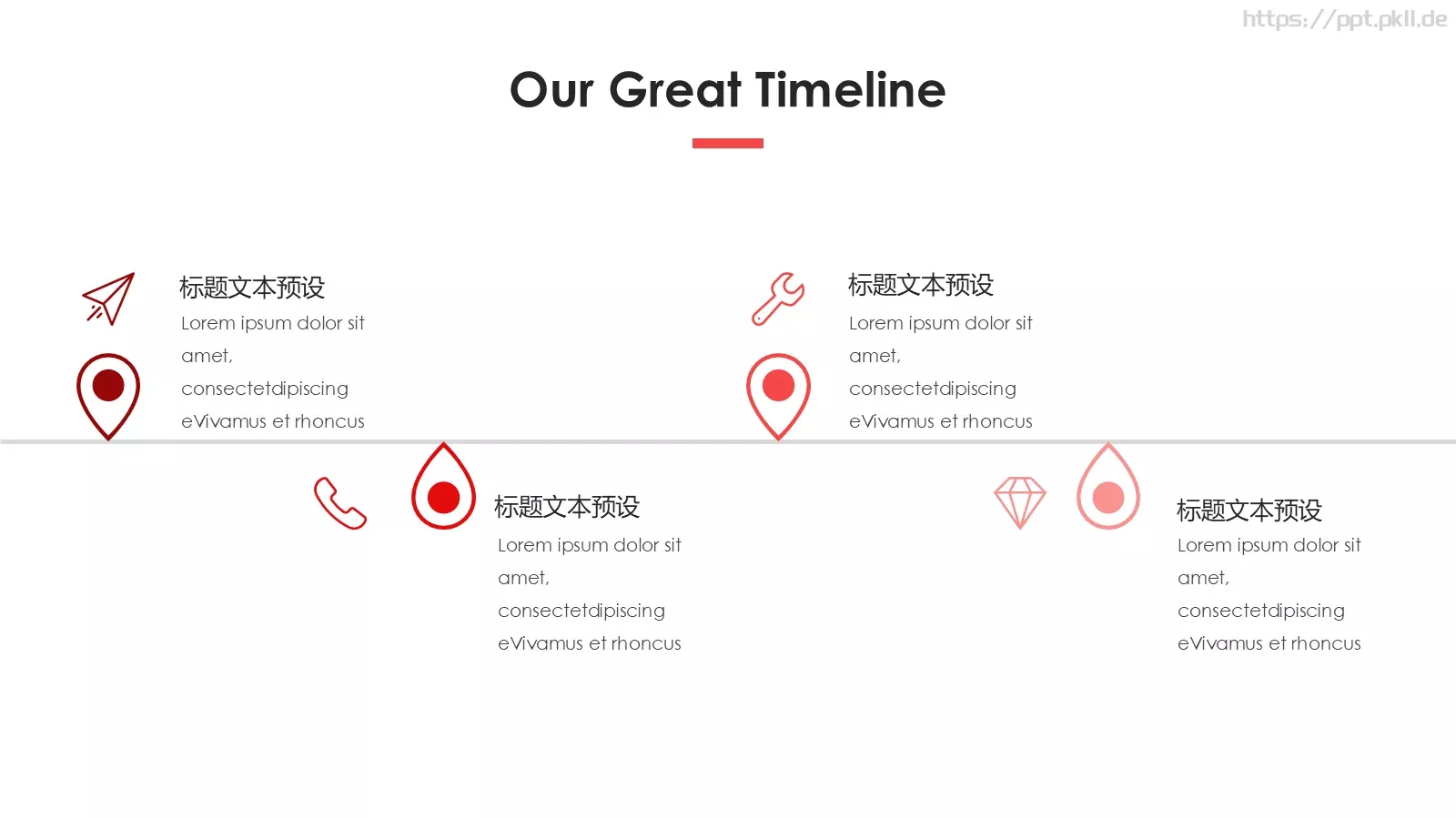 https://ppt.pkll.de

Our Great Timeline

标题文本预设
Lorem ipsum dolor sit amet, consectetdipiscing eVivamus et rhoncus

标题文本预设
Lorem ipsum dolor sit amet, consectetdipiscing eVivamus et rhoncus

标题文本预设
Lorem ipsum dolor sit amet, consectetdipiscing eVivamus et rhoncus

标题文本预设
Lorem ipsum dolor sit amet, consectetdipiscing eVivamus et rhoncus